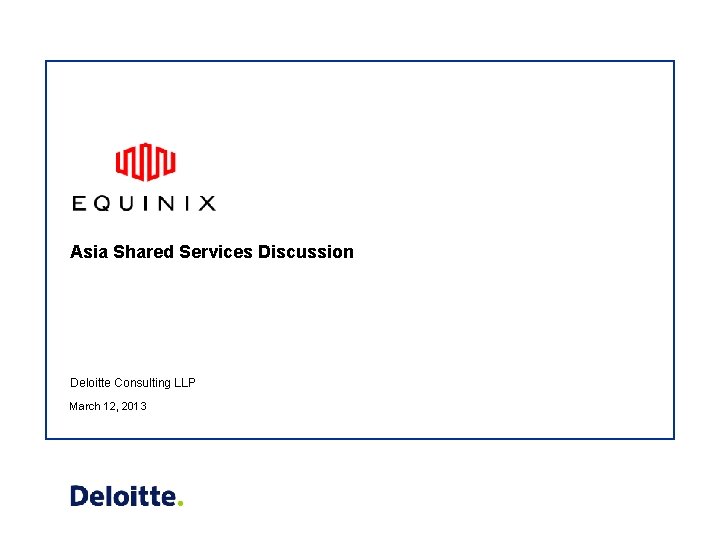 EQUINIX

Asia Shared Services Discussion

Deloitte Consulting LLP

March 12, 2013

Deloitte.